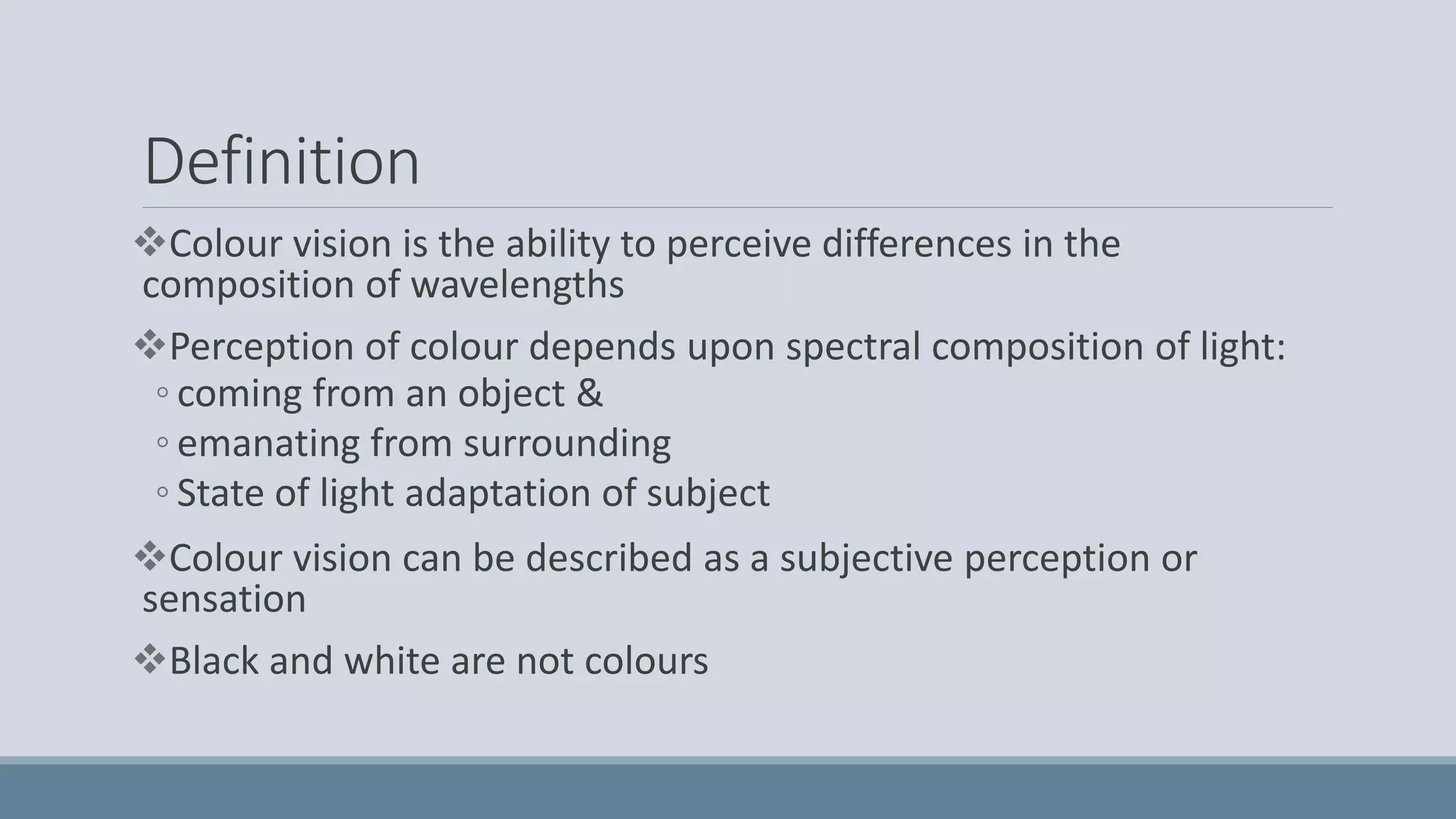 Definition

❖Colour vision is the ability to perceive differences in the composition of wavelengths

❖Perception of colour depends upon spectral composition of light:
◦ coming from an object &
◦ emanating from surrounding
◦ State of light adaptation of subject

❖Colour vision can be described as a subjective perception or sensation

❖Black and white are not colours